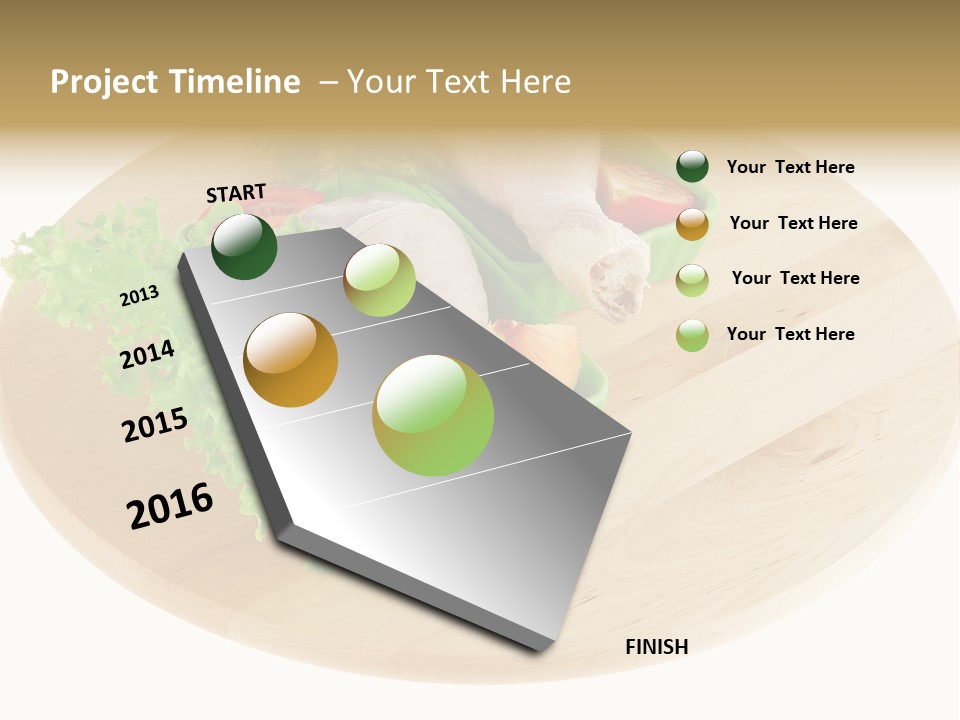 Project Timeline – Your Text Here

START

2013

2014

2015

2016

FINISH

Your Text Here

Your Text Here

Your Text Here

Your Text Here